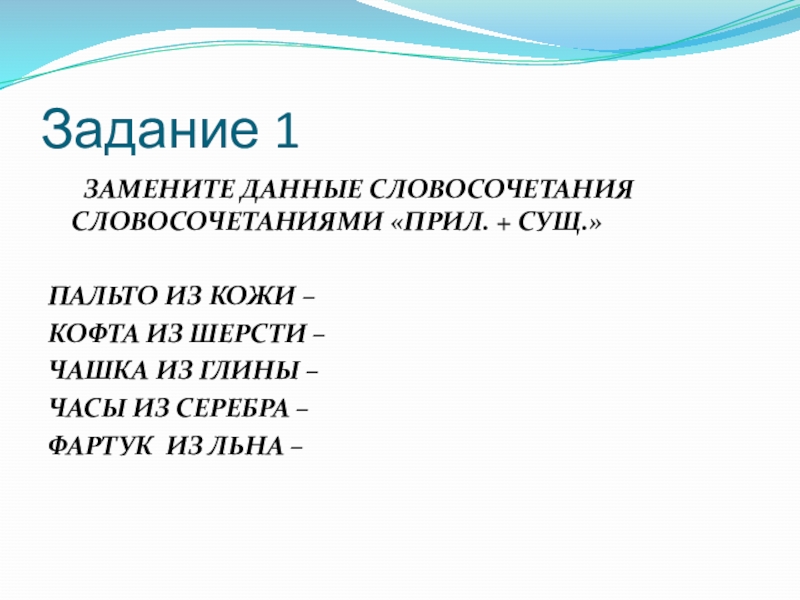 Задание 1

ЗАМЕНИТЕ ДАННЫЕ СЛОВОСОЧЕТАНИЯ СЛОВОСОЧЕТАНИЯМИ «ПРИЛ. + СУЩ.»

ПАЛЬТО ИЗ КОЖИ –
КОФТА ИЗ ШЕРСТИ –
ЧАШКА ИЗ ГЛИНЫ –
ЧАСЫ ИЗ СЕРЕБРА –
ФАРТУК ИЗ ЛЬНА –